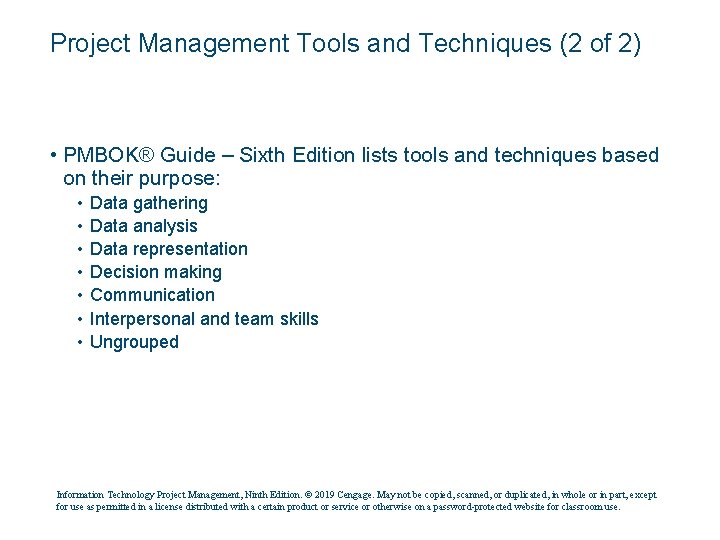 Project Management Tools and Techniques (2 of 2)

• PMBOK® Guide – Sixth Edition lists tools and techniques based on their purpose:
• Data gathering
• Data analysis
• Data representation
• Decision making
• Communication
• Interpersonal and team skills
• Ungrouped

Information Technology Project Management, Ninth Edition. © 2019 Cengage. May not be copied, scanned, or duplicated, in whole or in part, except for use as permitted in a license distributed with a certain product or service or otherwise on a password-protected website for classroom use.